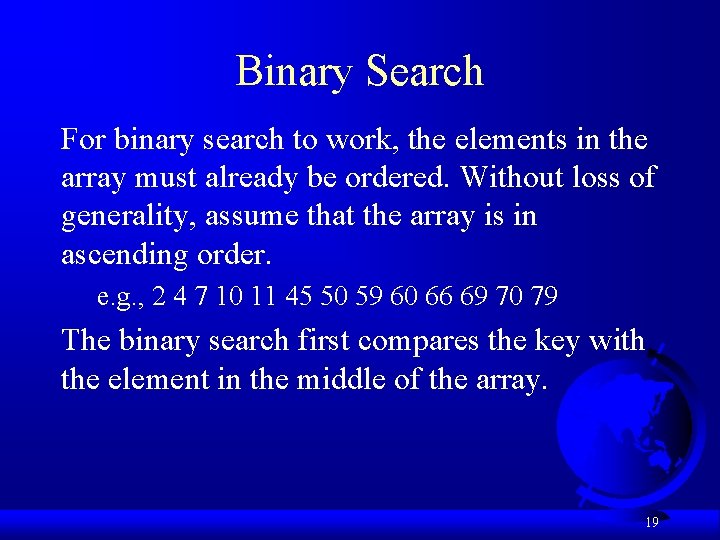 Binary Search

For binary search to work, the elements in the array must already be ordered. Without loss of generality, assume that the array is in ascending order.

e.g., 2 4 7 10 11 45 50 59 60 66 69 70 79

The binary search first compares the key with the element in the middle of the array.

19